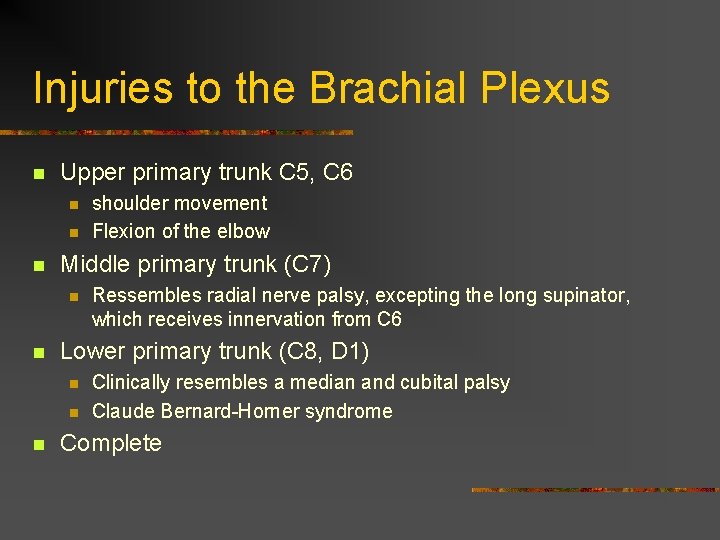 Injuries to the Brachial Plexus

- Upper primary trunk C5, C6
  - shoulder movement
  - Flexion of the elbow
- Middle primary trunk (C7)
  - Ressembles radial nerve palsy, excepting the long supinator, which receives innervation from C6
- Lower primary trunk (C8, D1)
  - Clinically resembles a median and cubital palsy
  - Claude Bernard-Horner syndrome
- Complete